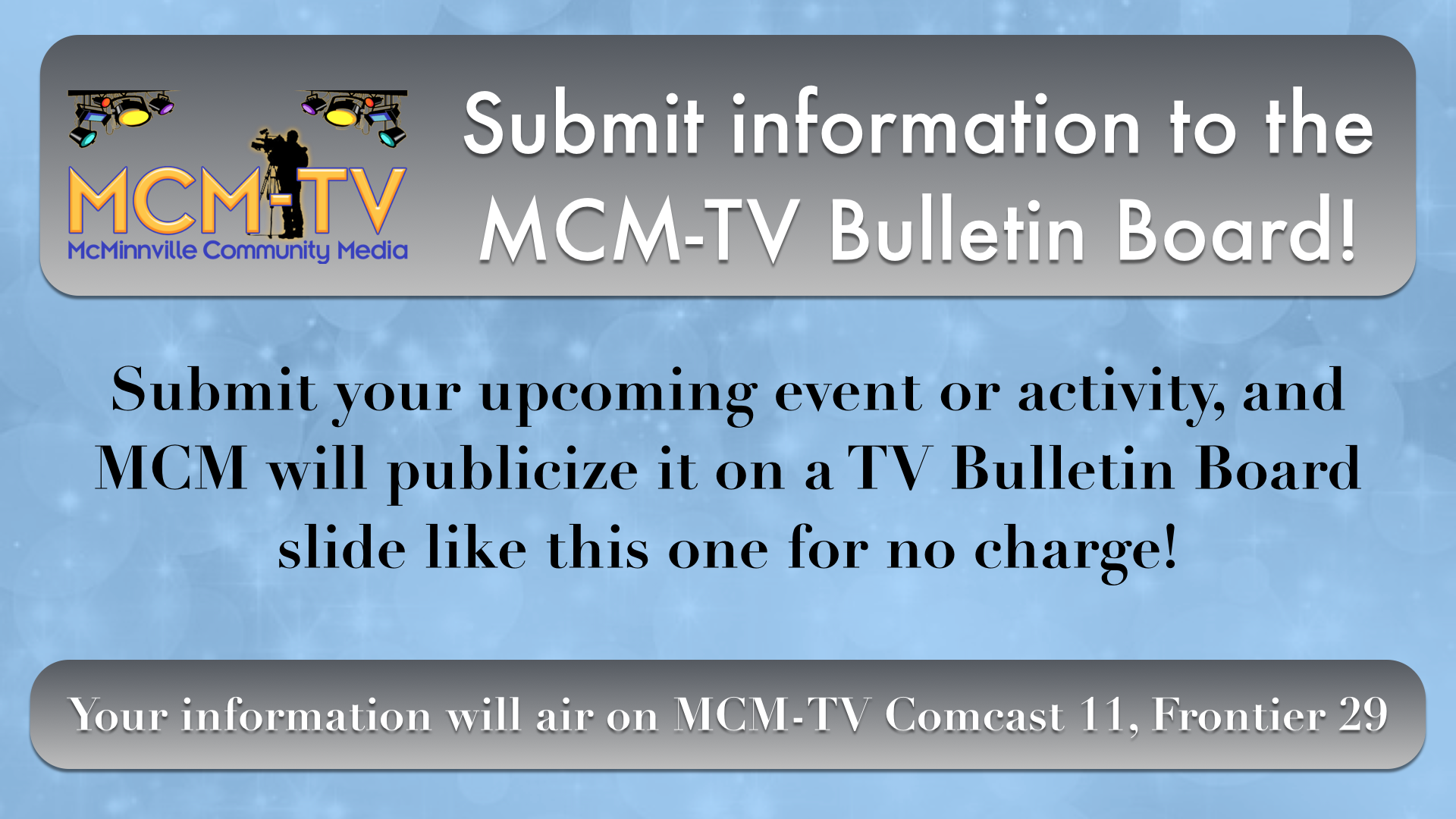 MCM-TV
McMinnville Community Media

Submit information to the MCM-TV Bulletin Board!

Submit your upcoming event or activity, and MCM will publicize it on a TV Bulletin Board slide like this one for no charge!

Your information will air on MCM-TV Comcast 11, Frontier 29